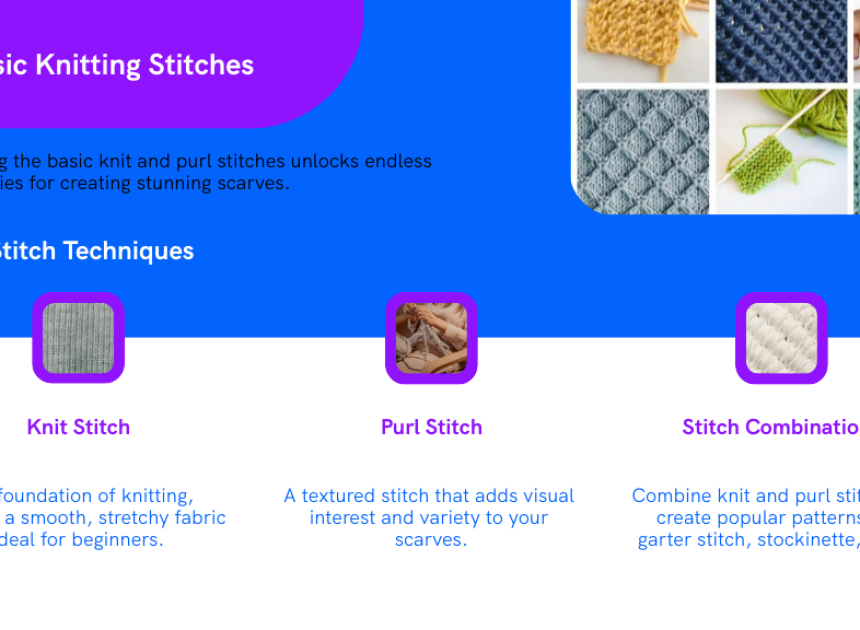 sic Knitting Stitches

g the basic knit and purl stitches unlocks endless ies for creating stunning scarves.

Stitch Techniques

Knit Stitch

foundation of knitting, a smooth, stretchy fabric deal for beginners.

Purl Stitch

A textured stitch that adds visual interest and variety to your scarves.

Stitch Combinatio

Combine knit and purl stit create popular patterns garter stitch, stockinette,